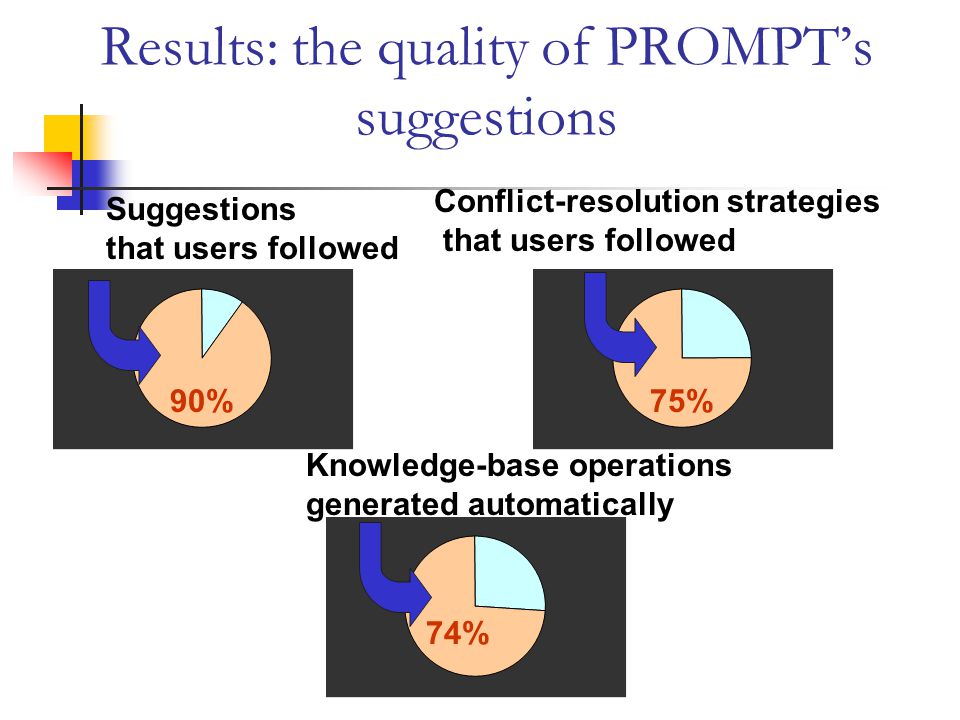 Results: the quality of PROMPT's suggestions

Suggestions that users followed

90%

Conflict-resolution strategies that users followed

75%

Knowledge-base operations generated automatically

74%